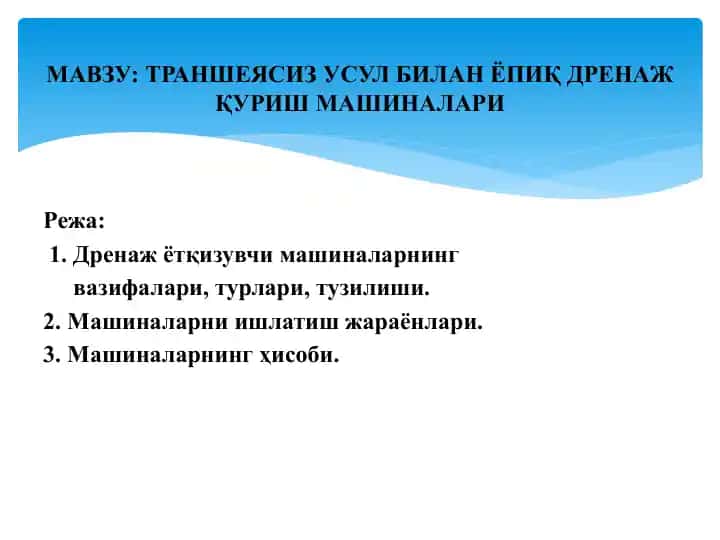 МАВЗУ: ТРАНШЕЯСИЗ УСУЛ БИЛАН ЁПИҚ ДРЕНАЖ ҚУРИШ МАШИНАЛАРИ

Режа:
1. Дренаж ётқизувчи машиналарнинг вазифалари, турлари, тузилиши.
2. Машиналарни ишлатиш жараёнлари.
3. Машиналарнинг ҳисоби.